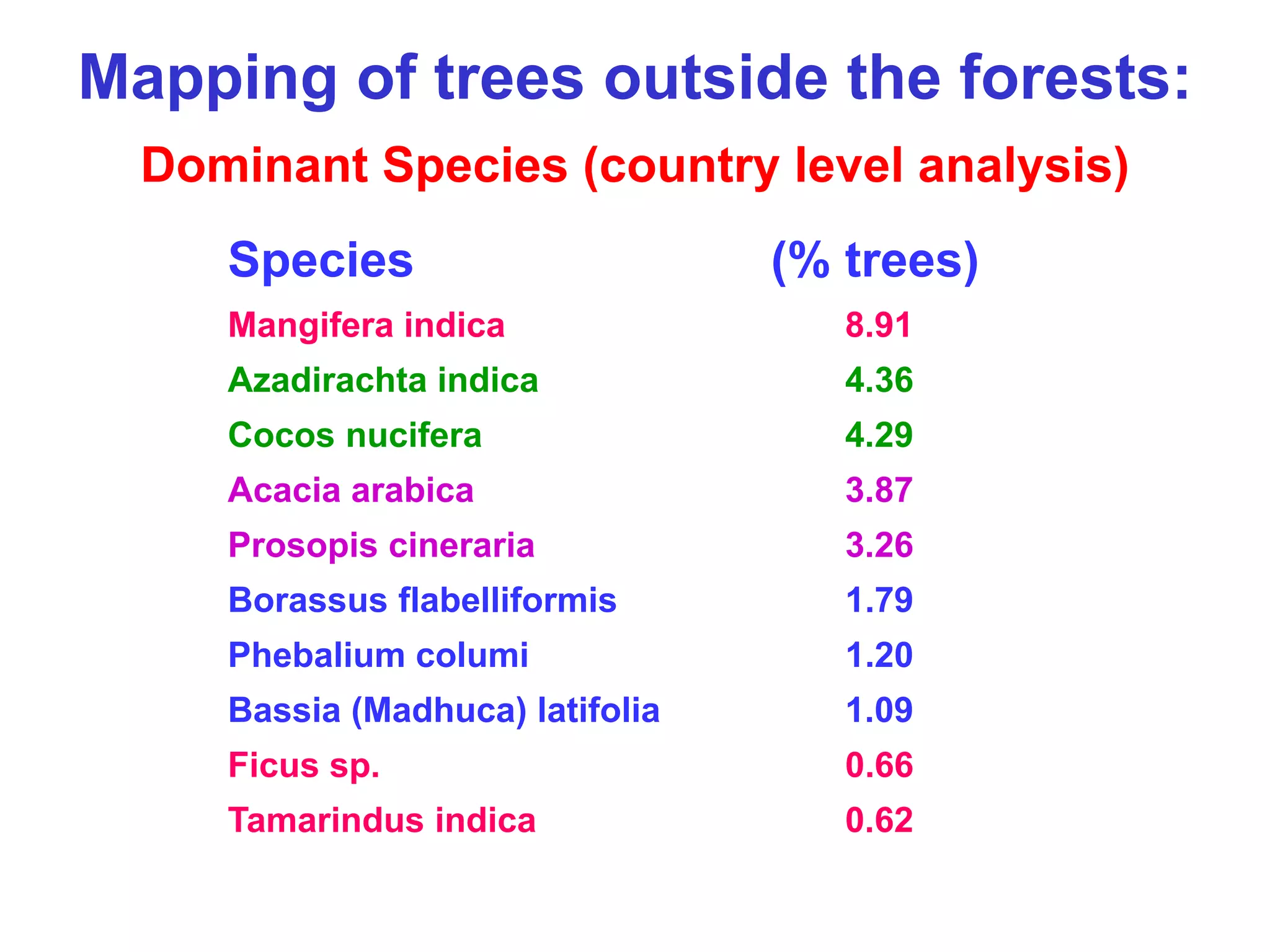 Mapping of trees outside the forests:

Dominant Species (country level analysis)

| Species | (% trees) |
|---|---|
| Mangifera indica | 8.91 |
| Azadirachta indica | 4.36 |
| Cocos nucifera | 4.29 |
| Acacia arabica | 3.87 |
| Prosopis cineraria | 3.26 |
| Borassus flabelliformis | 1.79 |
| Phebalium columi | 1.20 |
| Bassia (Madhuca) latifolia | 1.09 |
| Ficus sp. | 0.66 |
| Tamarindus indica | 0.62 |